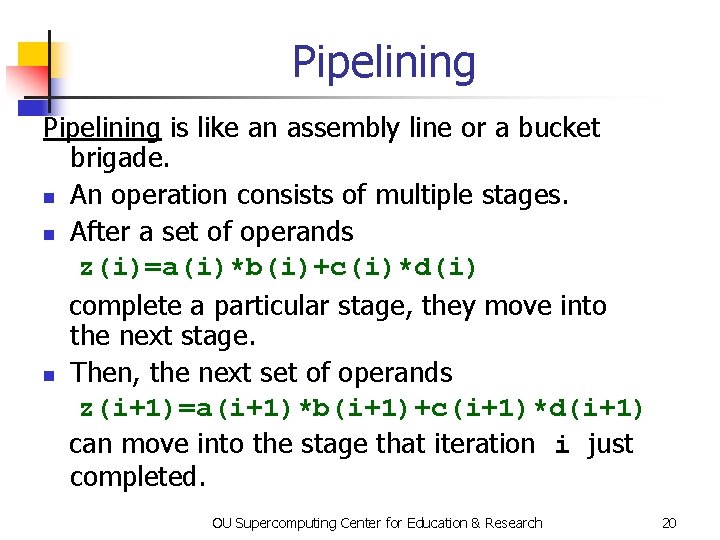 Pipelining

Pipelining is like an assembly line or a bucket brigade.

- An operation consists of multiple stages.
- After a set of operands
  z(i)=a(i)*b(i)+c(i)*d(i)
  complete a particular stage, they move into the next stage.
- Then, the next set of operands
  z(i+1)=a(i+1)*b(i+1)+c(i+1)*d(i+1)
  can move into the stage that iteration i just completed.

OU Supercomputing Center for Education & Research

20